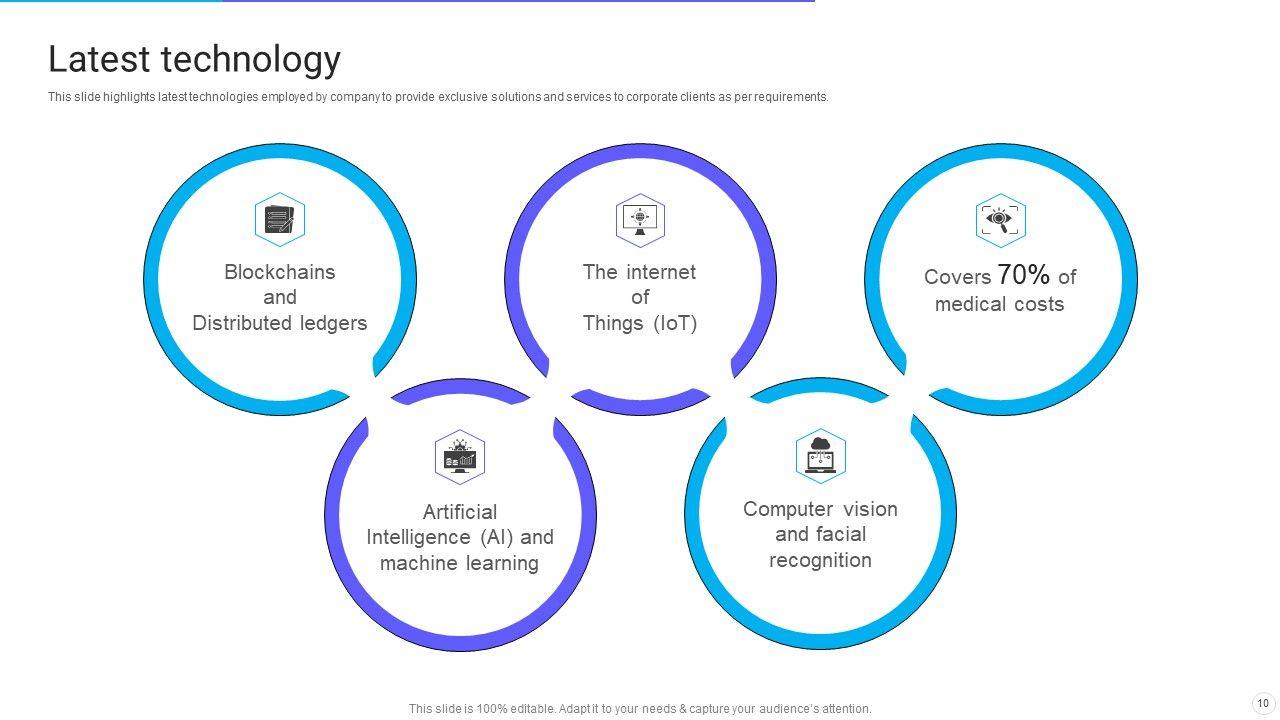 Latest technology

This slide highlights latest technologies employed by company to provide exclusive solutions and services to corporate clients as per requirements.

Blockchains and Distributed ledgers

The internet of Things (IoT)

Covers 70% of medical costs

Artificial Intelligence (AI) and machine learning

Computer vision and facial recognition

This slide is 100% editable. Adapt it to your needs & capture your audience's attention.

10